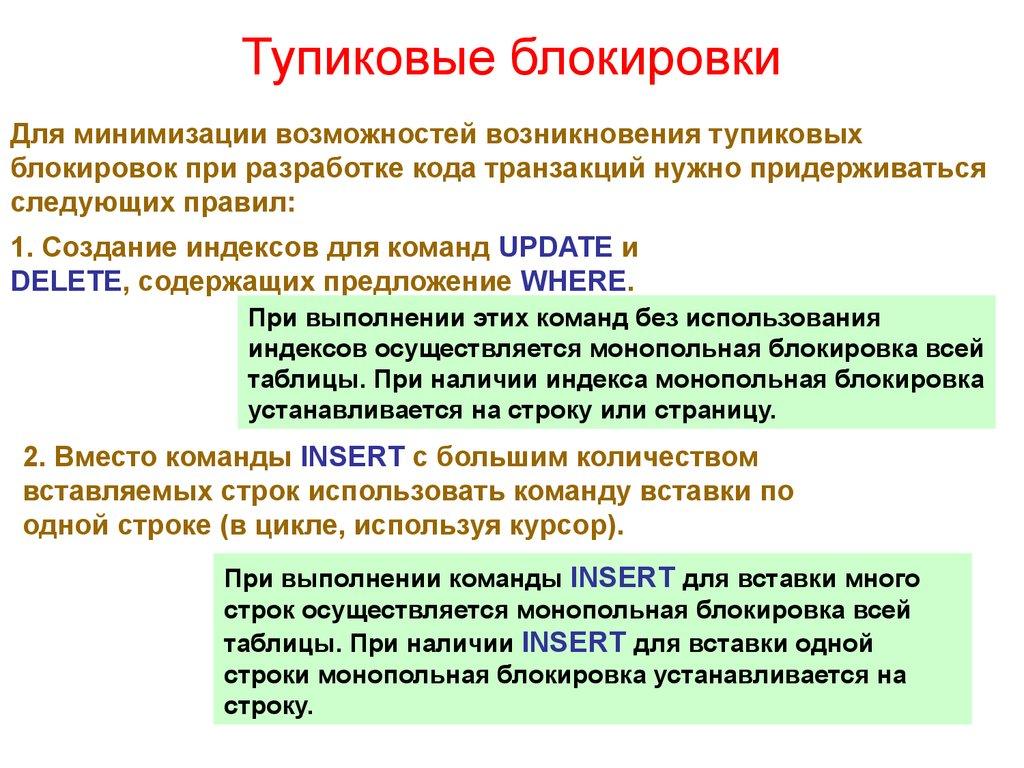 Тупиковые блокировки

Для минимизации возможностей возникновения тупиковых блокировок при разработке кода транзакций нужно придерживаться следующих правил:

1. Создание индексов для команд UPDATE и DELETE, содержащих предложение WHERE.

При выполнении этих команд без использования индексов осуществляется монопольная блокировка всей таблицы. При наличии индекса монопольная блокировка устанавливается на строку или страницу.

2. Вместо команды INSERT с большим количеством вставляемых строк использовать команду вставки по одной строке (в цикле, используя курсор).

При выполнении команды INSERT для вставки много строк осуществляется монопольная блокировка всей таблицы. При наличии INSERT для вставки одной строки монопольная блокировка устанавливается на строку.